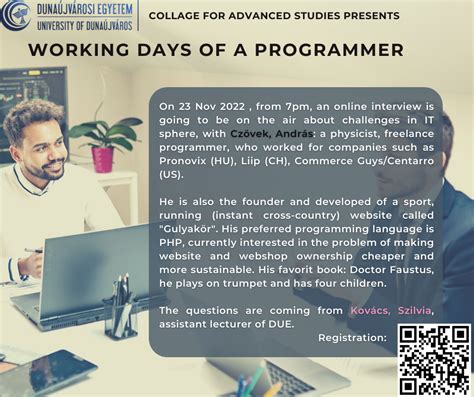 DUNAÚJVÁROSI EGYETEM
UNIVERSITY OF DUNAÚJVÁROS

COLLAGE FOR ADVANCED STUDIES PRESENTS

WORKING DAYS OF A PROGRAMMER

On 23 Nov 2022 , from 7pm, an online interview is going to be on the air about challenges in IT sphere, with Czövek, András: a physicist, freelance programmer, who worked for companies such as Pronovix (HU), Liip (CH), Commerce Guys/Centarro (US).

He is also the founder and developed of a sport, running (instant cross-country) website called "Gulyakör". His preferred programming language is PHP, currently interested in the problem of making website and webshop ownership cheaper and more sustainable. His favorit book: Doctor Faustus, he plays on trumpet and has four children.

The questions are coming from Kovács, Szilvia, assistant lecturer of DUE.

Registration: